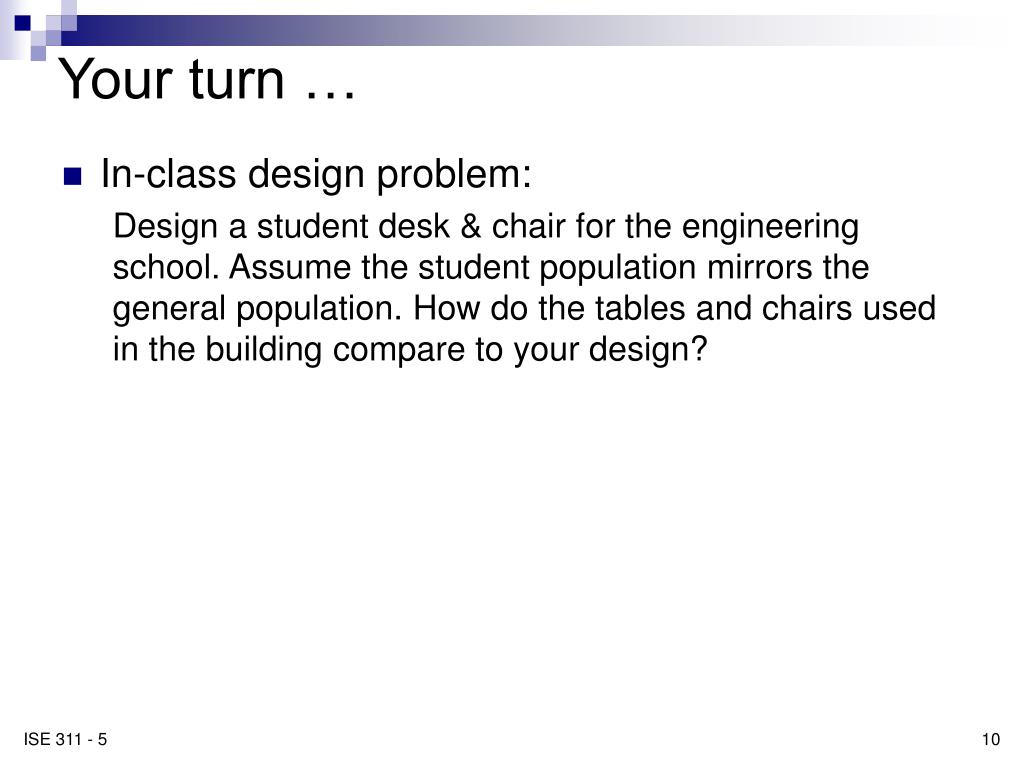 Your turn …

In-class design problem:

Design a student desk & chair for the engineering school. Assume the student population mirrors the general population. How do the tables and chairs used in the building compare to your design?

ISE 311 - 5

10